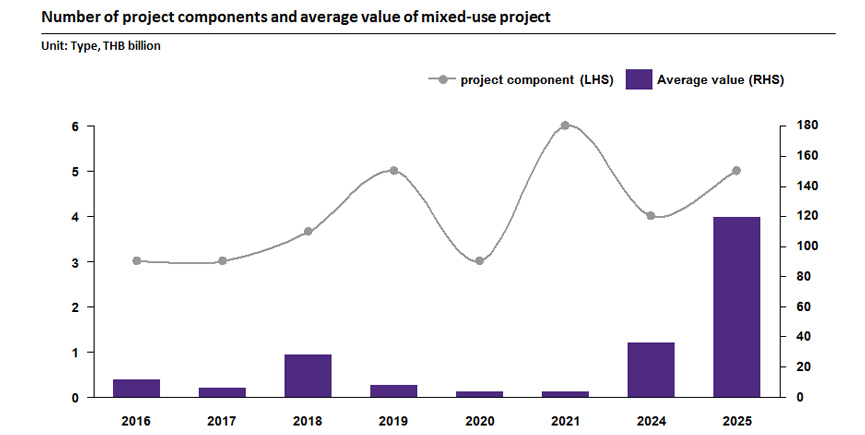 Number of project components and average value of mixed-use project

Unit: Type, THB billion

project component (LHS)
Average value (RHS)

6
5
4
3
2
1
0

180
160
140
120
100
80
60
40
20
0

2016
2017
2018
2019
2020
2021
2024
2025